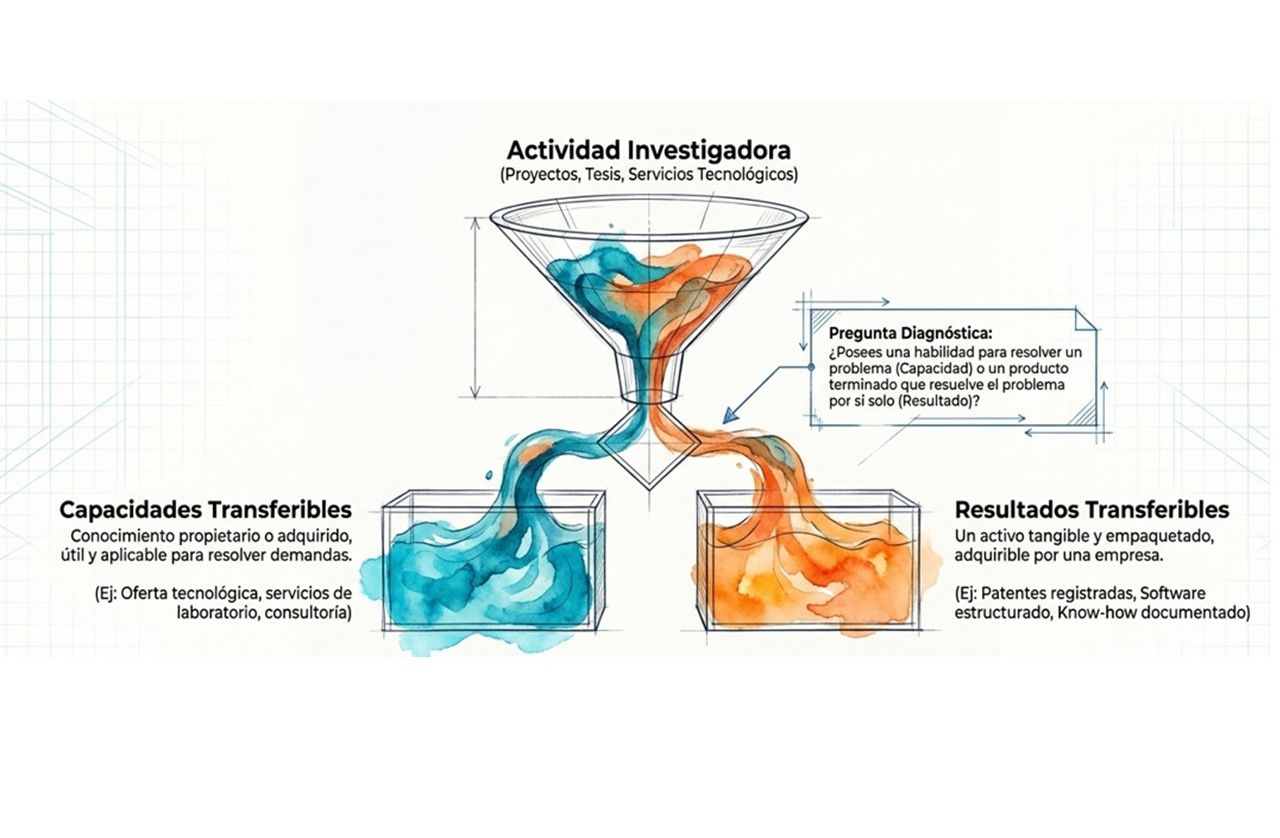 Actividad Investigadora
(Proyectos, Tesis, Servicios Tecnológicos)

Pregunta Diagnóstica:
¿Posees una habilidad para resolver un problema (Capacidad) o un producto terminado que resuelve el problema por si solo (Resultado)?

Capacidades Transferibles
Conocimiento propietario o adquirido, útil y aplicable para resolver demandas.

(Ej: Oferta tecnológica, servicios de laboratorio, consultoría)

Resultados Transferibles
Un activo tangible y empaquetado, adquirible por una empresa.

(Ej: Patentes registradas, Software estructurado, Know-how documentado)